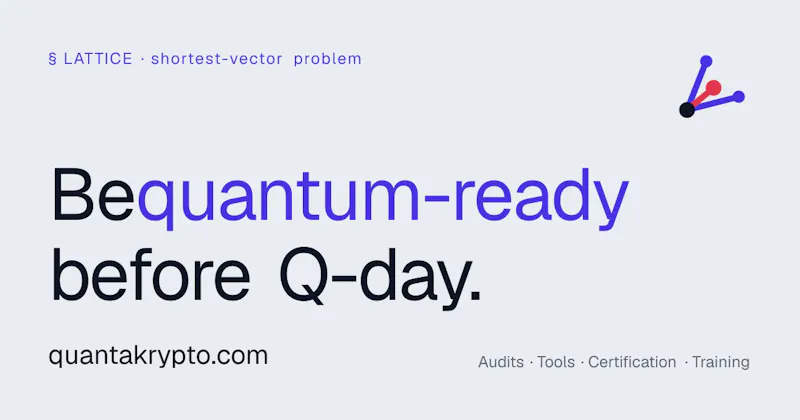 § LATTICE · shortest-vector problem

Bequantum-ready before Q-day.

quantakrypto.com

Audits · Tools · Certification · Training